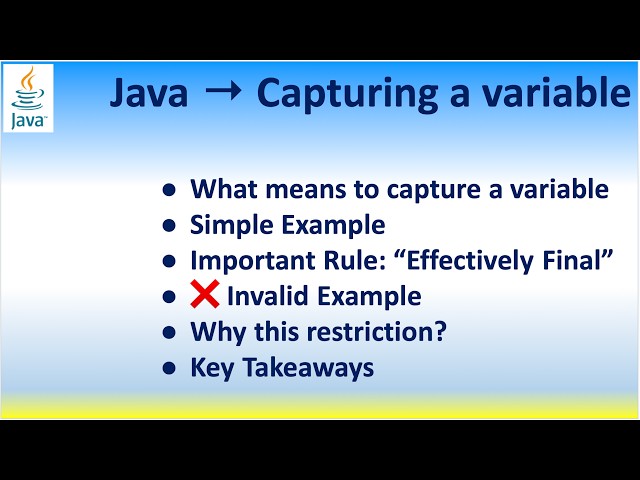 Java™

Java → Capturing a variable

- What means to capture a variable
- Simple Example
- Important Rule: “Effectively Final”
- ❌ Invalid Example
- Why this restriction?
- Key Takeaways